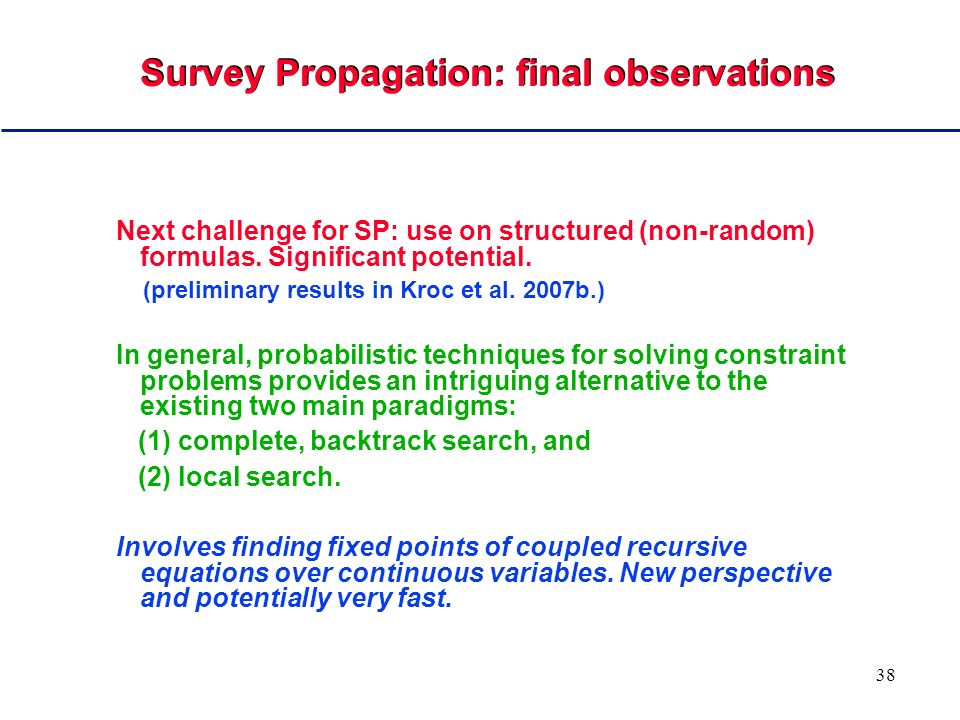 Survey Propagation: final observations

Next challenge for SP: use on structured (non-random) formulas. Significant potential.

(preliminary results in Kroc et al. 2007b.)

In general, probabilistic techniques for solving constraint problems provides an intriguing alternative to the existing two main paradigms:

(1) complete, backtrack search, and

(2) local search.

Involves finding fixed points of coupled recursive equations over continuous variables. New perspective and potentially very fast.

38